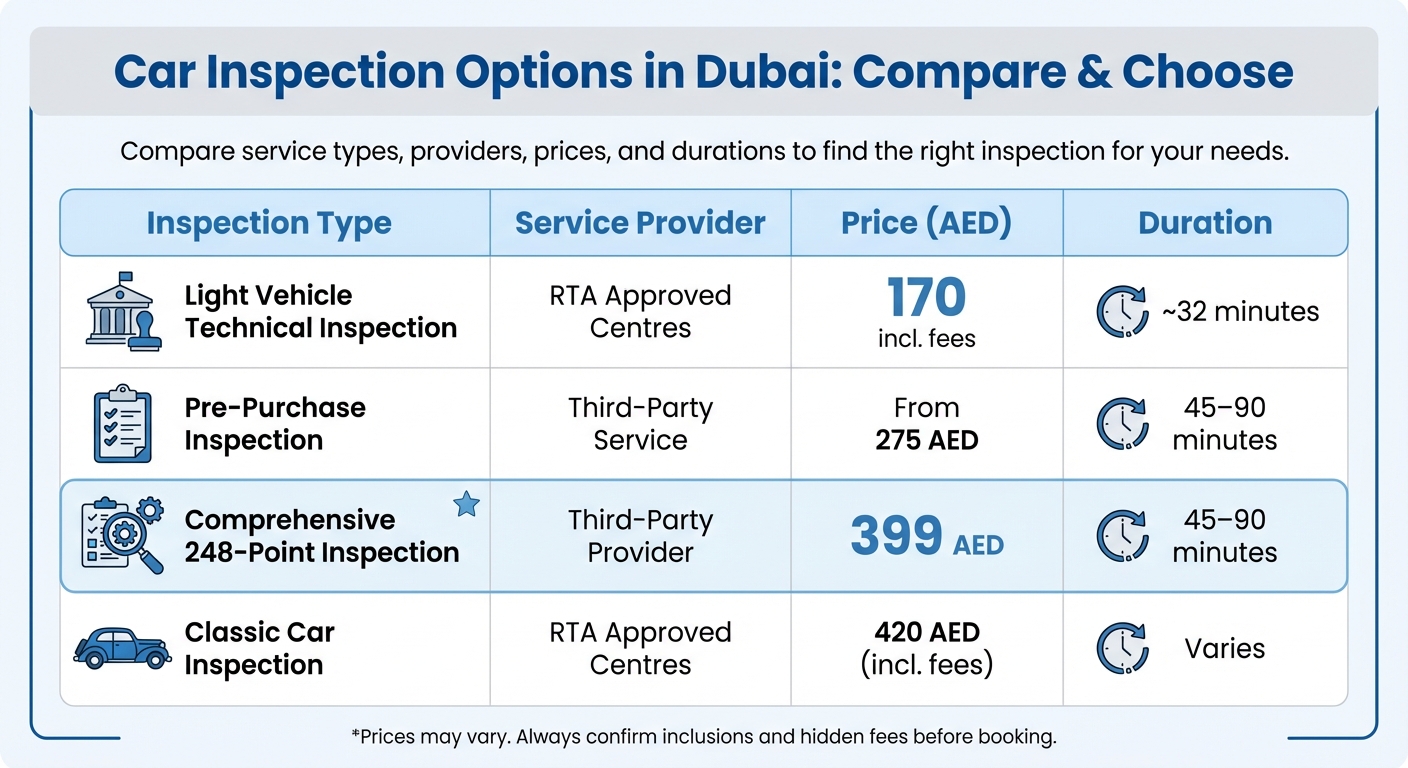 Car Inspection Options in Dubai: Compare & Choose

Compare service types, providers, prices, and durations to find the right inspection for your needs.

| Inspection Type | Service Provider | Price (AED) | Duration |
|---|---|---|---|
| Light Vehicle Technical Inspection | RTA Approved Centres | 170 incl. fees | ~32 minutes |
| Pre-Purchase Inspection | Third-Party Service | From 275 AED | 45–90 minutes |
| Comprehensive 248-Point Inspection | Third-Party Provider | 399 AED | 45–90 minutes |
| Classic Car Inspection | RTA Approved Centres | 420 AED (incl. fees) | Varies |

*Prices may vary. Always confirm inclusions and hidden fees before booking.